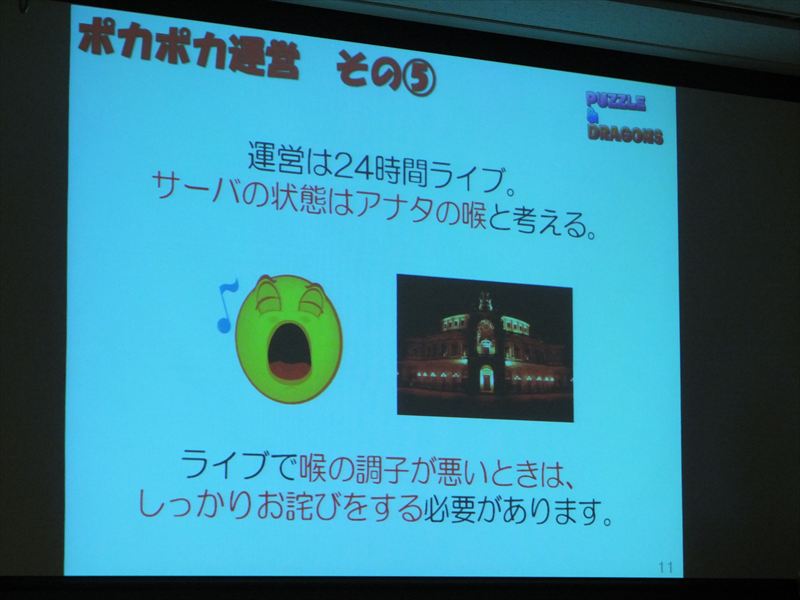 ポカポカ運営　その⑤

PUZZLE & DRAGONS

運営は24時間ライブ。
サーバの状態はアナタの喉と考える。

ライブで喉の調子が悪いときは、
しっかりお詫びをする必要があります。

11